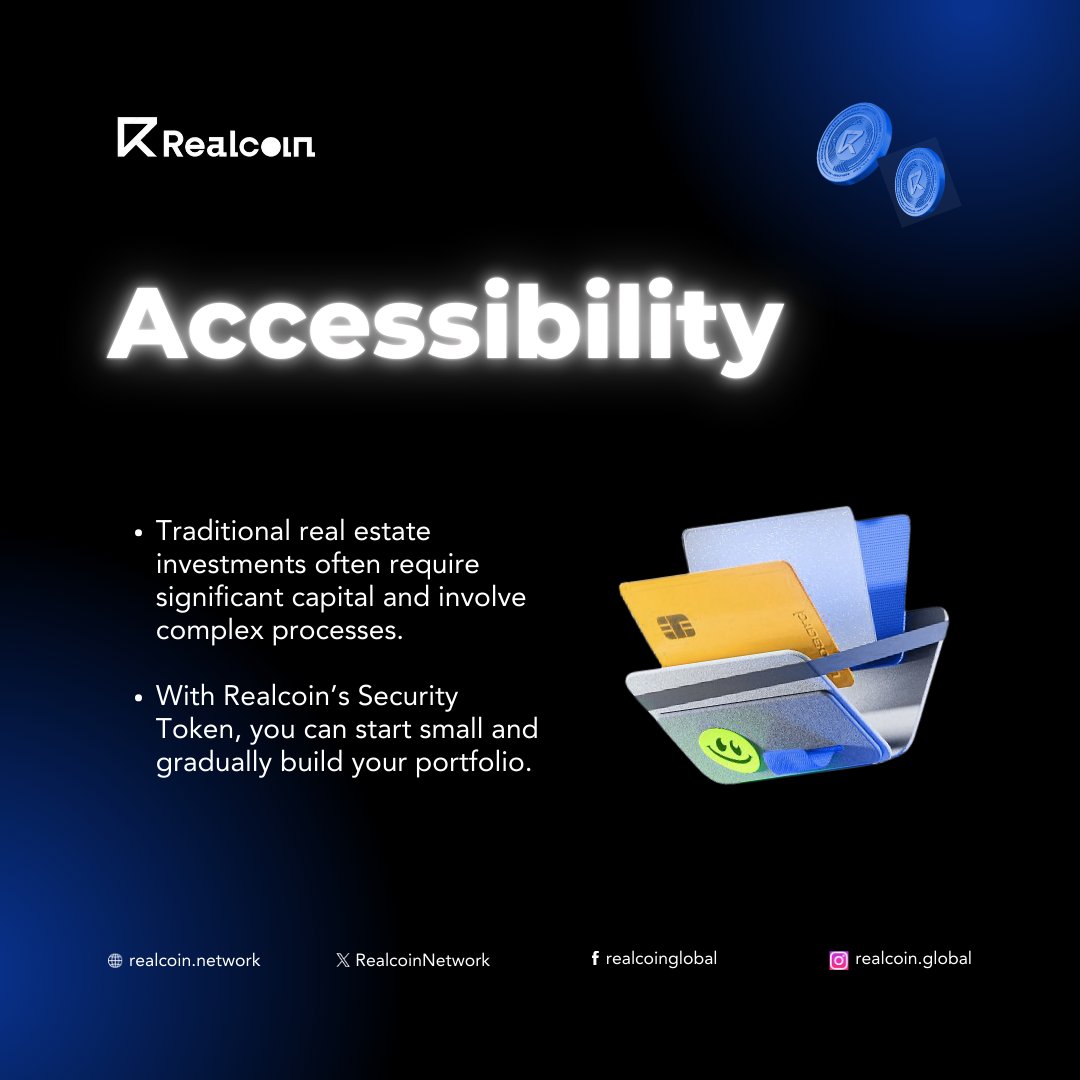 Realcoin

Accessibility

• Traditional real estate investments often require significant capital and involve complex processes.

• With Realcoin's Security Token, you can start small and gradually build your portfolio.

realcoin.network RealcoinNetwork realcoinglobal realcoin.global